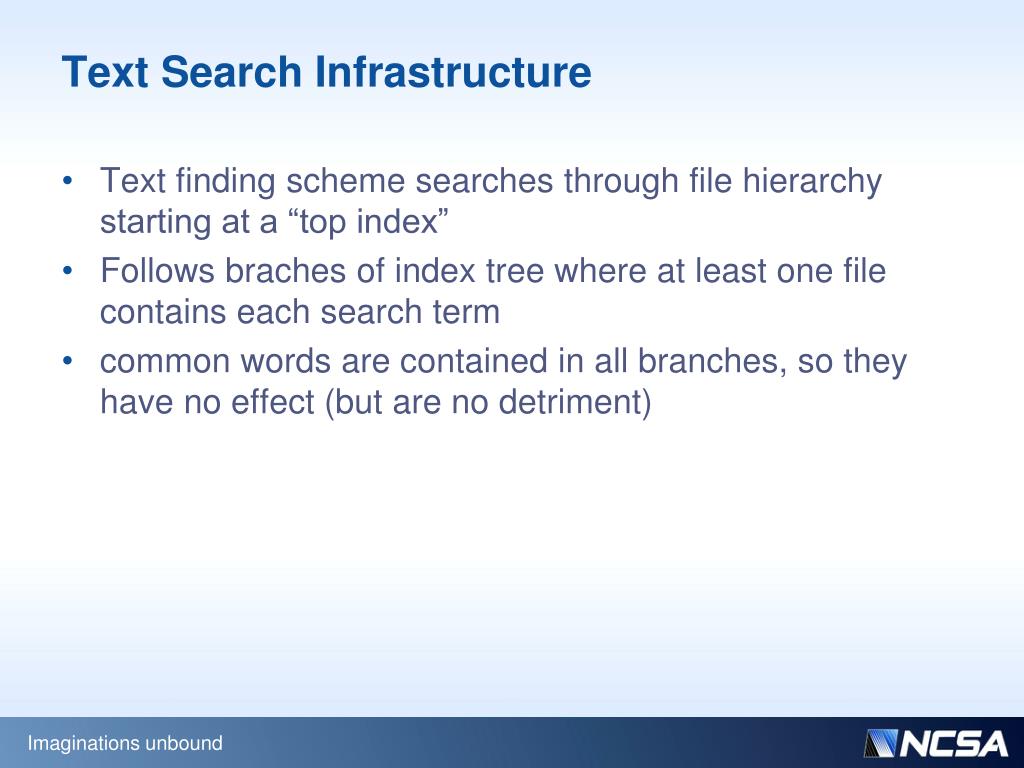 Text Search Infrastructure

• Text finding scheme searches through file hierarchy starting at a “top index”
• Follows braches of index tree where at least one file contains each search term
• common words are contained in all branches, so they have no effect (but are no detriment)

Imaginations unbound

NCSA